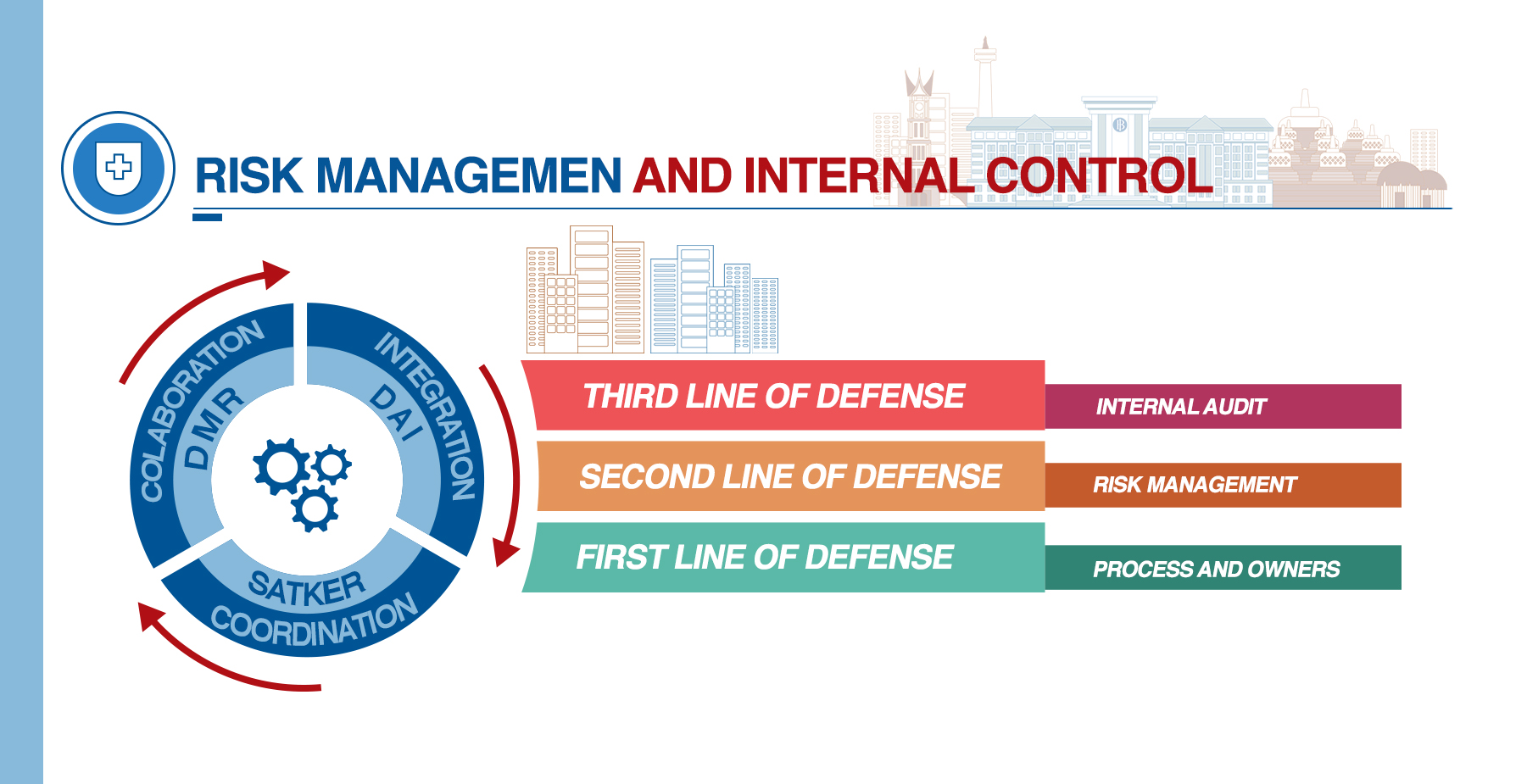 RISK MANAGEMEN AND INTERNAL CONTROL

COLABORATION
DMR
INTEGRATION
DAI
SATKER
COORDINATION

THIRD LINE OF DEFENSE
INTERNAL AUDIT
SECOND LINE OF DEFENSE
RISK MANAGEMENT
FIRST LINE OF DEFENSE
PROCESS AND OWNERS